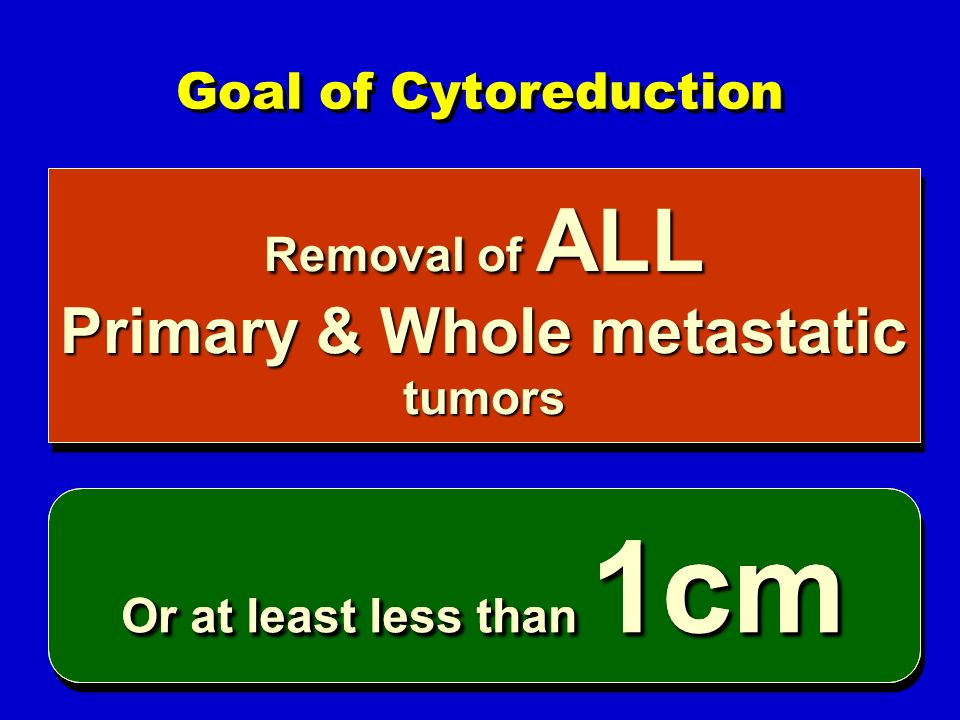 Goal of Cytoreduction

Removal of ALL
Primary & Whole metastatic
tumors

Or at least less than 1cm